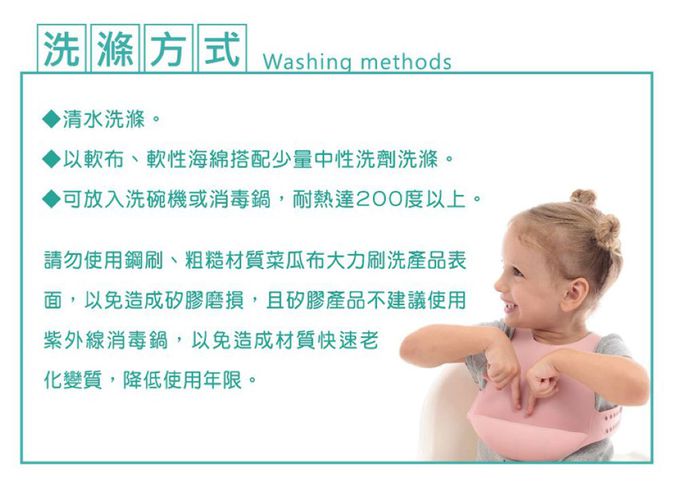 洗滌方式 Washing methods

◆清水洗滌。

◆以軟布、軟性海綿搭配少量中性洗劑洗滌。

◆可放入洗碗機或消毒鍋，耐熱達200度以上。

請勿使用鋼刷、粗糙材質菜瓜布大力刷洗產品表面，以免造成矽膠磨損，且矽膠產品不建議使用紫外線消毒鍋，以免造成材質快速老化變質，降低使用年限。